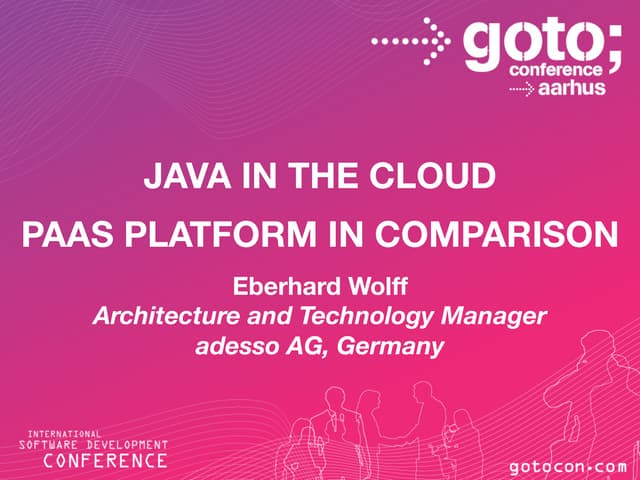 goto;
conference
aarhus

JAVA IN THE CLOUD

PAAS PLATFORM IN COMPARISON

Eberhard Wolff
Architecture and Technology Manager
adesso AG, Germany

INTERNATIONAL
SOFTWARE DEVELOPMENT
CONFERENCE

gotocon.com